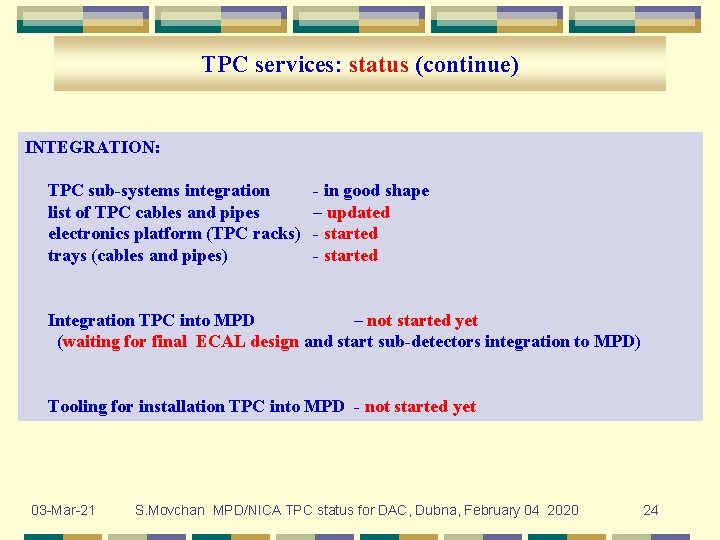 TPC services: status (continue)

INTEGRATION:

TPC sub-systems integration - in good shape
list of TPC cables and pipes – updated
electronics platform (TPC racks) - started
trays (cables and pipes) - started

Integration TPC into MPD – not started yet
(waiting for final ECAL design and start sub-detectors integration to MPD)

Tooling for installation TPC into MPD - not started yet

03-Mar-21 S.Movchan MPD/NICA TPC status for DAC, Dubna, February 04 2020 24